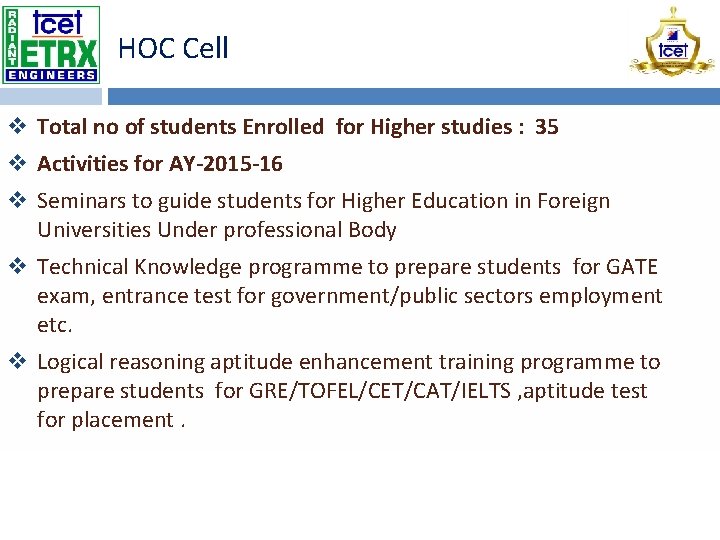 RADIANT tcet ETRX ENGINEERS

HOC Cell

tcet

❖ Total no of students Enrolled for Higher studies : 35

❖ Activities for AY-2015-16

❖ Seminars to guide students for Higher Education in Foreign Universities Under professional Body

❖ Technical Knowledge programme to prepare students for GATE exam, entrance test for government/public sectors employment etc.

❖ Logical reasoning aptitude enhancement training programme to prepare students for GRE/TOFEL/CET/CAT/IELTS ,aptitude test for placement .